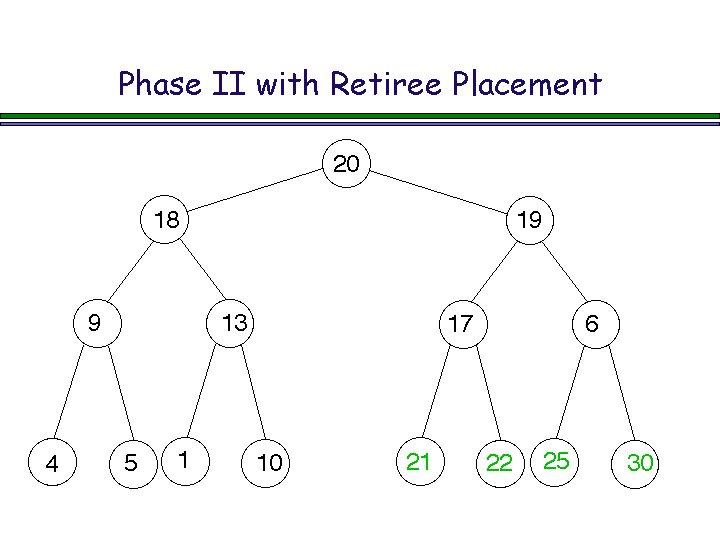 Phase II with Retiree Placement

20

18

19

9

13

17

6

4

5

1

10

21

22

25

30